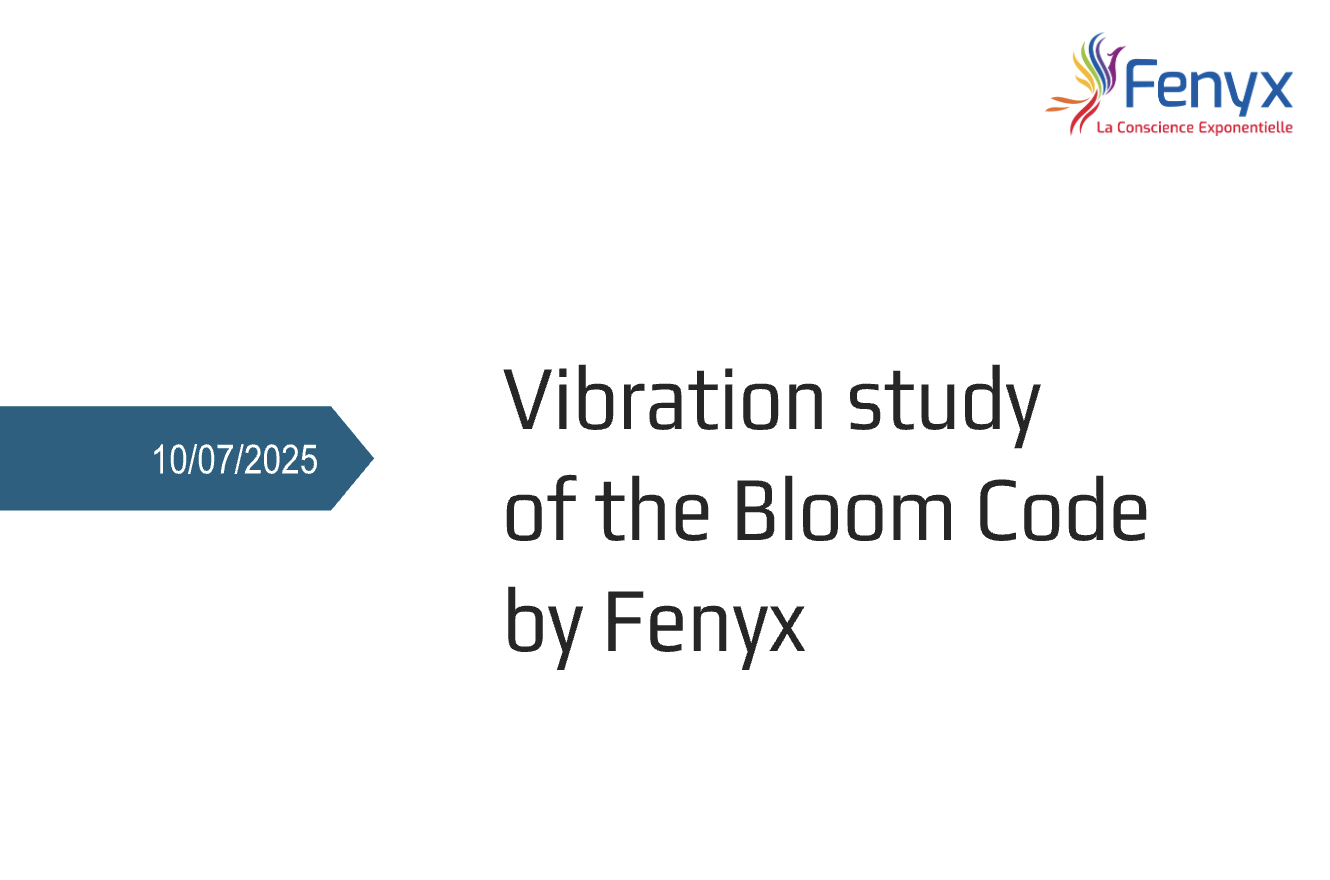 Fenyx
La Conscience Exponentielle

10/07/2025

Vibration study of the Bloom Code by Fenyx